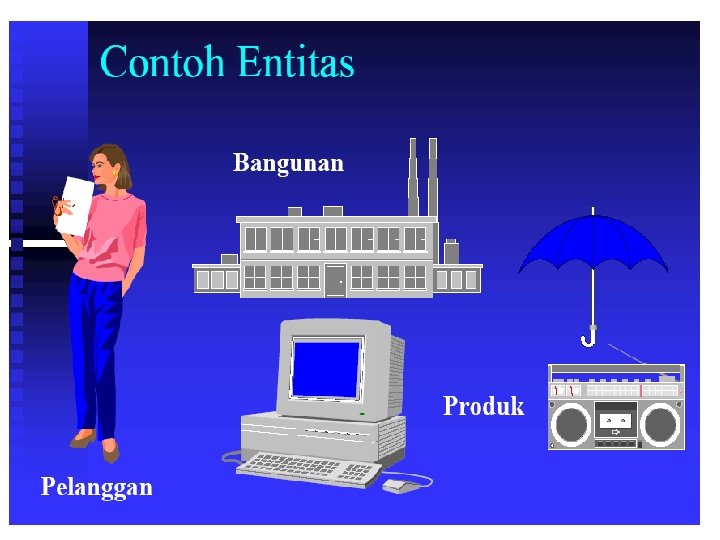 Contoh Entitas

Bangunan

Produk

Pelanggan